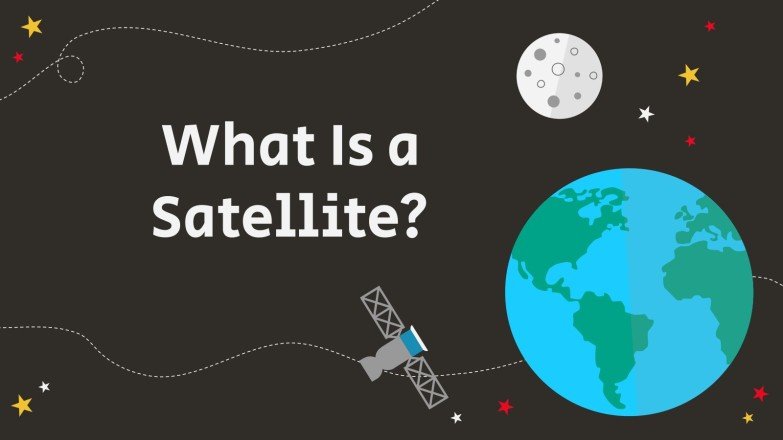 What Is a Satellite?